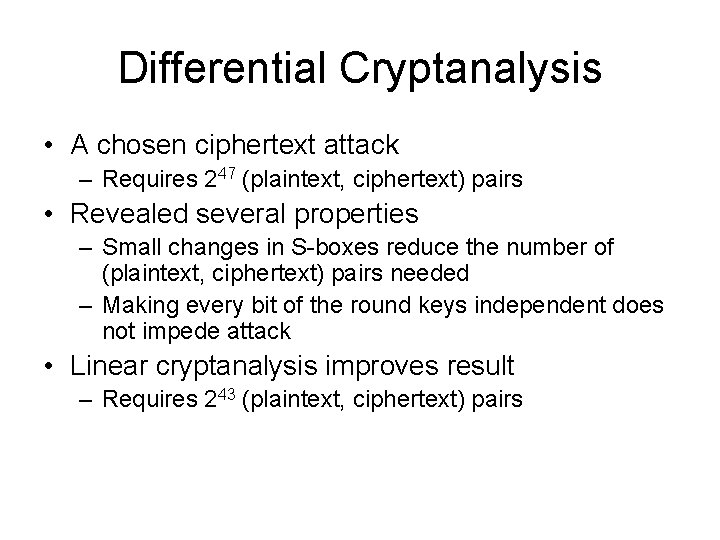 Differential Cryptanalysis

• A chosen ciphertext attack
– Requires $2^{47}$ (plaintext, ciphertext) pairs
• Revealed several properties
– Small changes in S-boxes reduce the number of (plaintext, ciphertext) pairs needed
– Making every bit of the round keys independent does not impede attack
• Linear cryptanalysis improves result
– Requires $2^{43}$ (plaintext, ciphertext) pairs